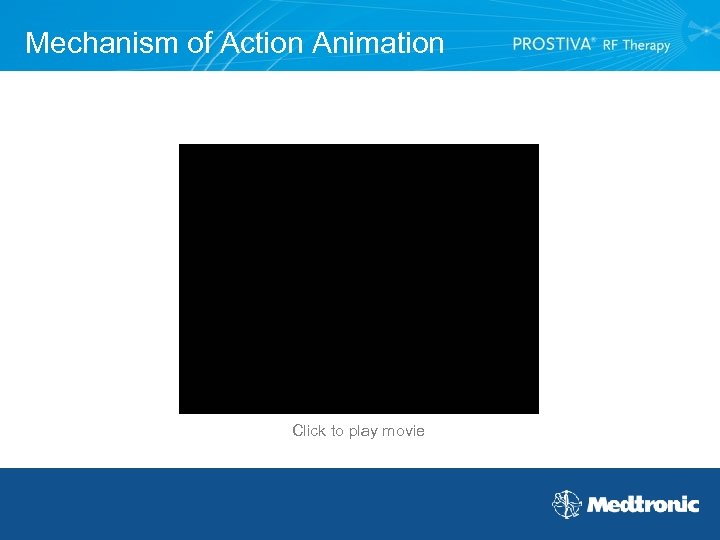 Mechanism of Action Animation

PROSTIVA® RF Therapy

Click to play movie

Medtronic